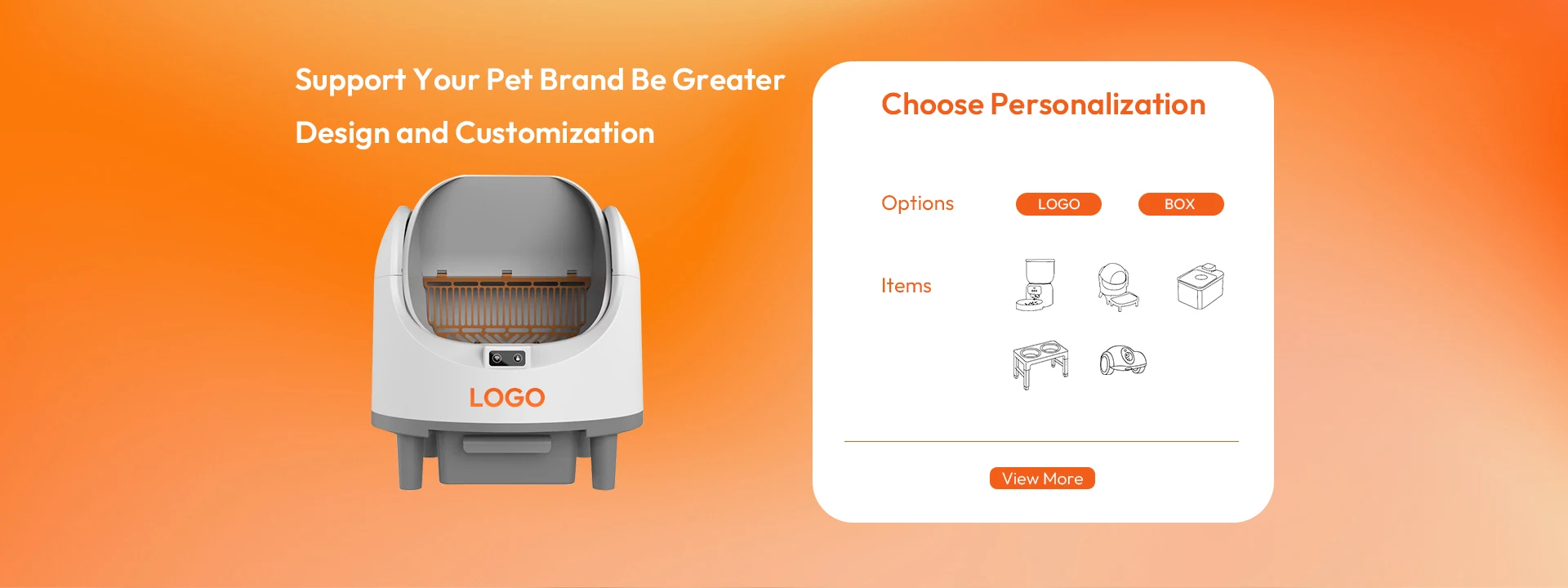 Support Your Pet Brand Be Greater

Design and Customization

LOGO

Choose Personalization

Options LOGO BOX

Items

View More